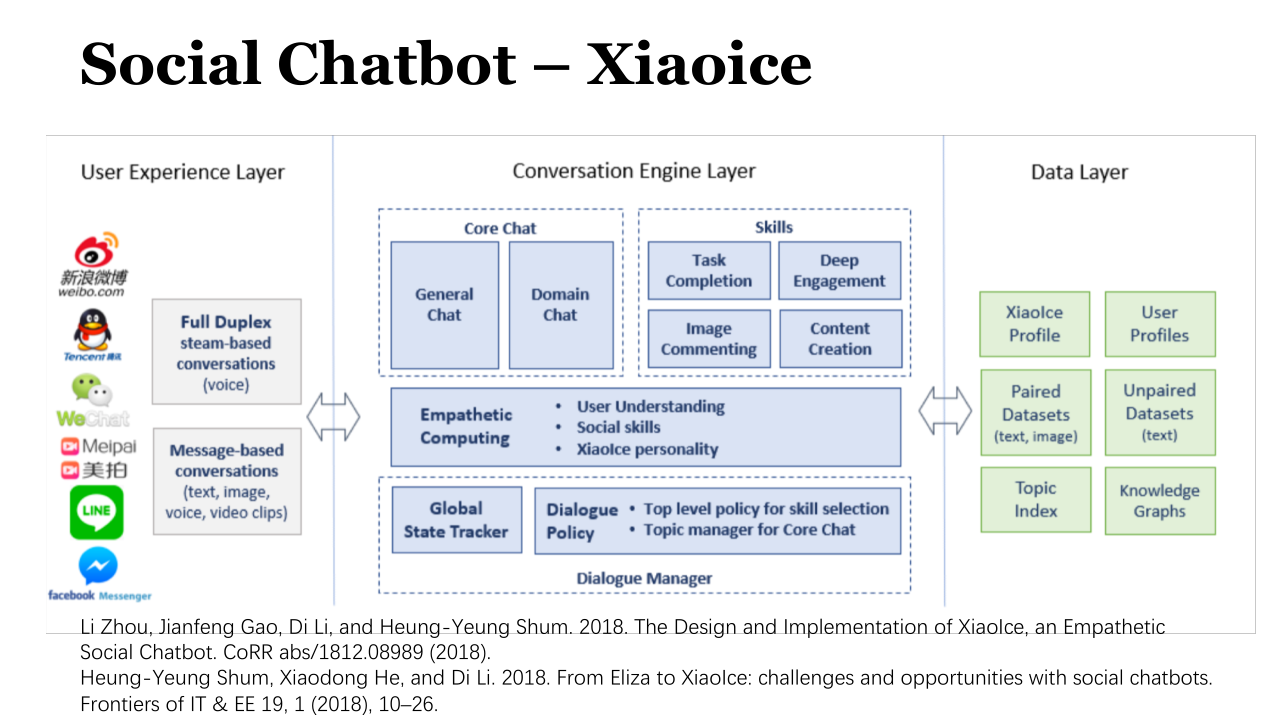 Social Chatbot – Xiaoice

User Experience Layer

新浪微博
weibo.com

Tencent 腾讯

WeChat

Meipai
美拍

LINE

facebook Messenger

Full Duplex
steam-based conversations
(voice)

Message-based conversations
(text, image, voice, video clips)

Conversation Engine Layer

Core Chat

General Chat

Domain Chat

Skills

Task Completion

Deep Engagement

Image Commenting

Content Creation

Empathetic Computing

• User Understanding
• Social skills
• XiaoIce personality

Global State Tracker

Dialogue Policy

• Top level policy for skill selection
• Topic manager for Core Chat

Dialogue Manager

Data Layer

XiaoIce Profile

User Profiles

Paired Datasets
(text, image)

Unpaired Datasets
(text)

Topic Index

Knowledge Graphs

Li Zhou, Jianfeng Gao, Di Li, and Heung-Yeung Shum. 2018. The Design and Implementation of XiaoIce, an Empathetic Social Chatbot. CoRR abs/1812.08989 (2018).
Heung-Yeung Shum, Xiaodong He, and Di Li. 2018. From Eliza to XiaoIce: challenges and opportunities with social chatbots. Frontiers of IT & EE 19, 1 (2018), 10–26.